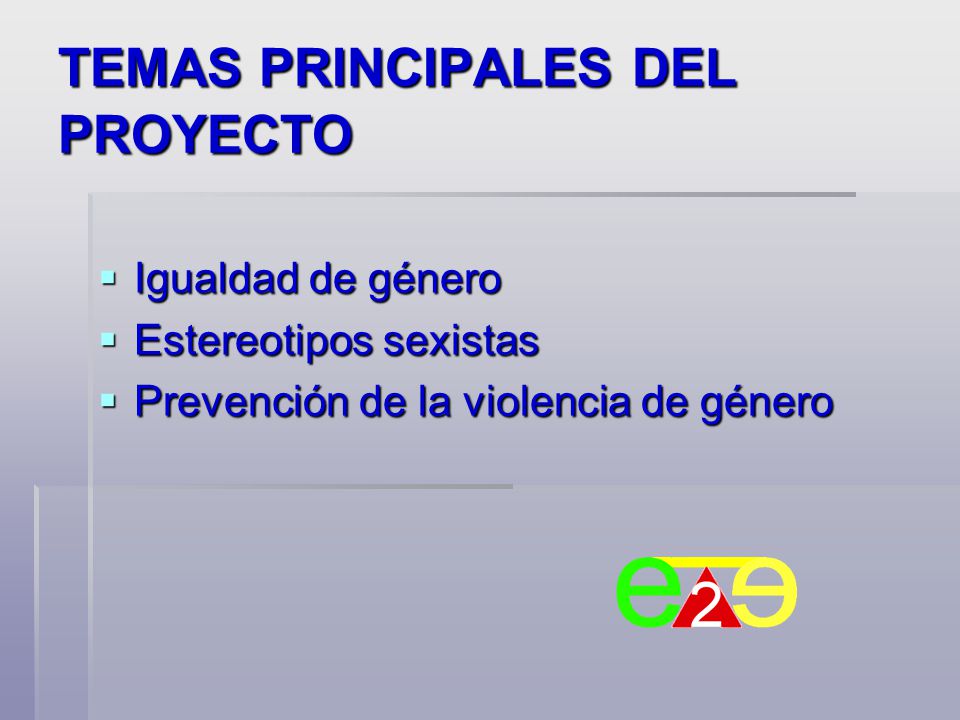 TEMAS PRINCIPALES DEL PROYECTO

▪ Igualdad de género
▪ Estereotipos sexistas
▪ Prevención de la violencia de género

e2e